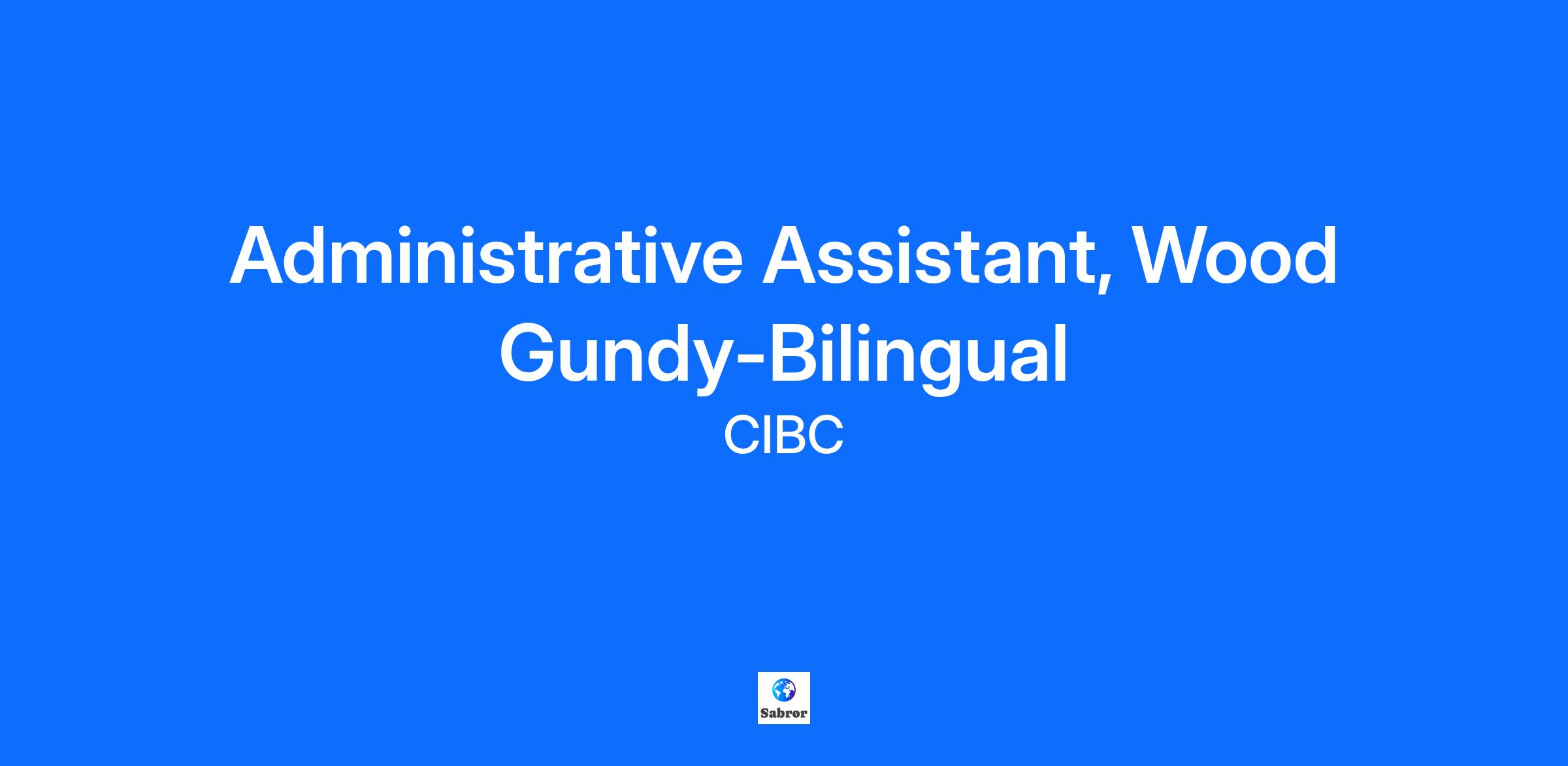 Administrative Assistant, Wood Gundy-Bilingual

CIBC

Sabror